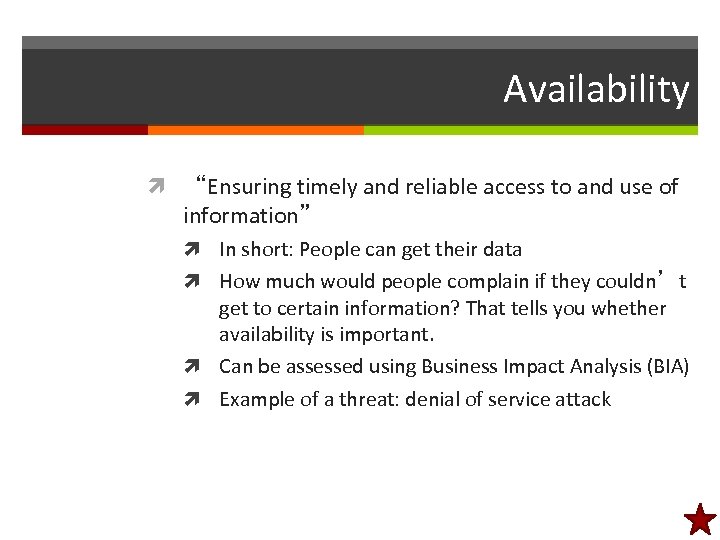 Availability

“Ensuring timely and reliable access to and use of information”

In short: People can get their data

How much would people complain if they couldn’t get to certain information? That tells you whether availability is important.

Can be assessed using Business Impact Analysis (BIA)

Example of a threat: denial of service attack